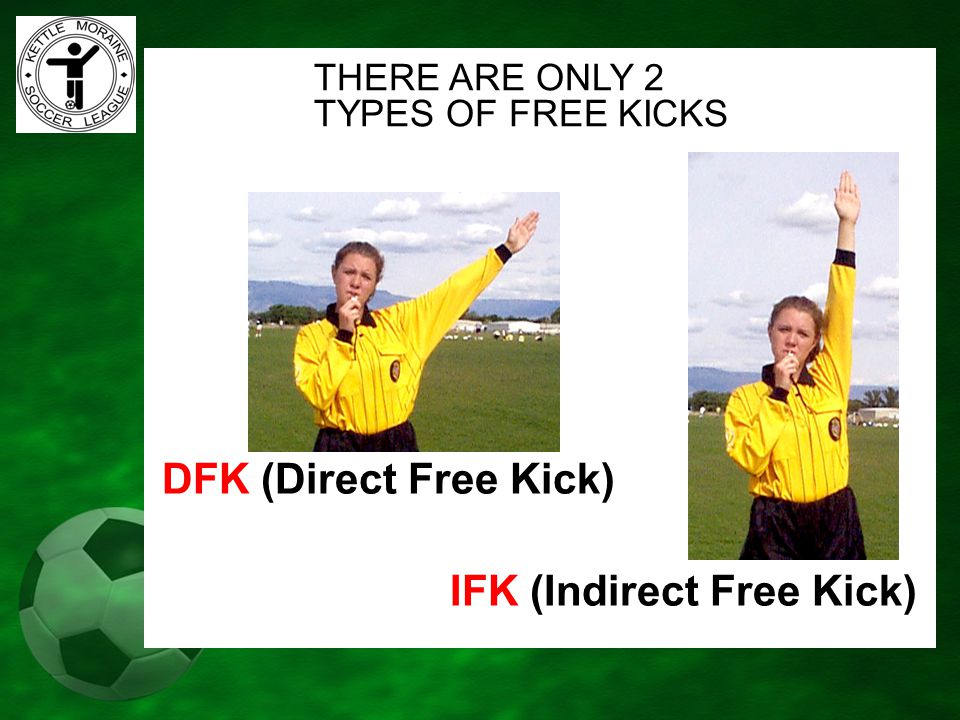 KETTLE MORAINE SOCCER LEAGUE

THERE ARE ONLY 2 TYPES OF FREE KICKS

DFK (Direct Free Kick)

IFK (Indirect Free Kick)